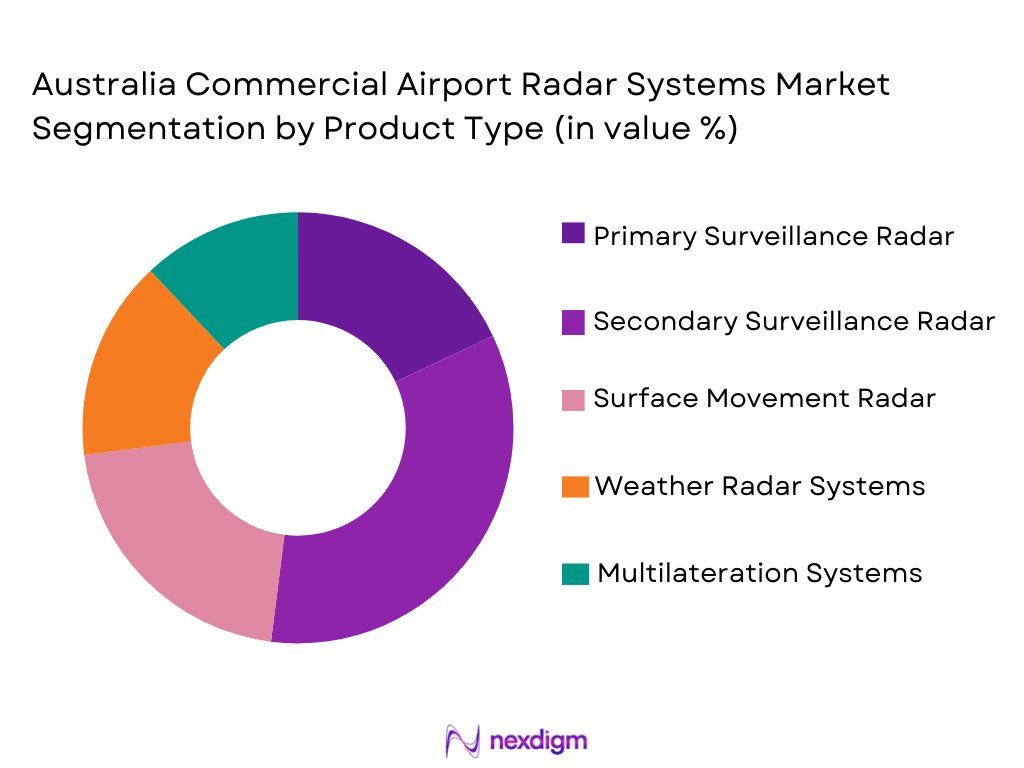 Australia Commercial Airport Radar Systems Market Segmentation by Product Type (in value %)

Primary Surveillance Radar
Secondary Surveillance Radar
Surface Movement Radar
Weather Radar Systems
Multilateration Systems

nexdigm